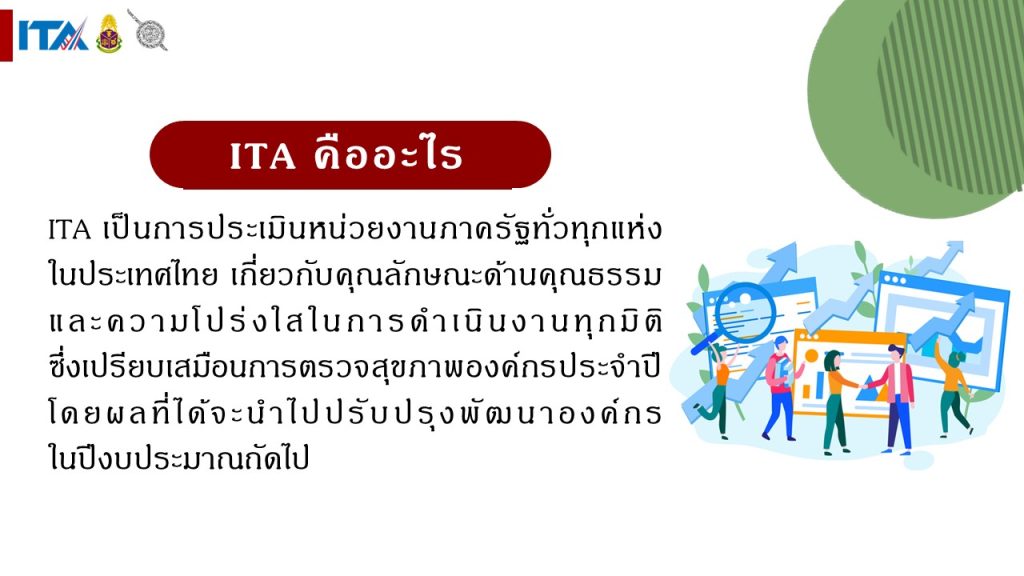 ITA

ITA คืออะไร

ITA เป็นการประเมินหน่วยงานภาครัฐทั่วทุกแห่งในประเทศไทย เกี่ยวกับคุณลักษณะด้านคุณธรรมและความโปร่งใสในการดำเนินงานทุกมิติ ซึ่งเปรียบเสมือนการตรวจสุขภาพองค์กรประจำปี โดยผลที่ได้จะนำไปปรับปรุงพัฒนาองค์กรในปีงบประมาณถัดไป